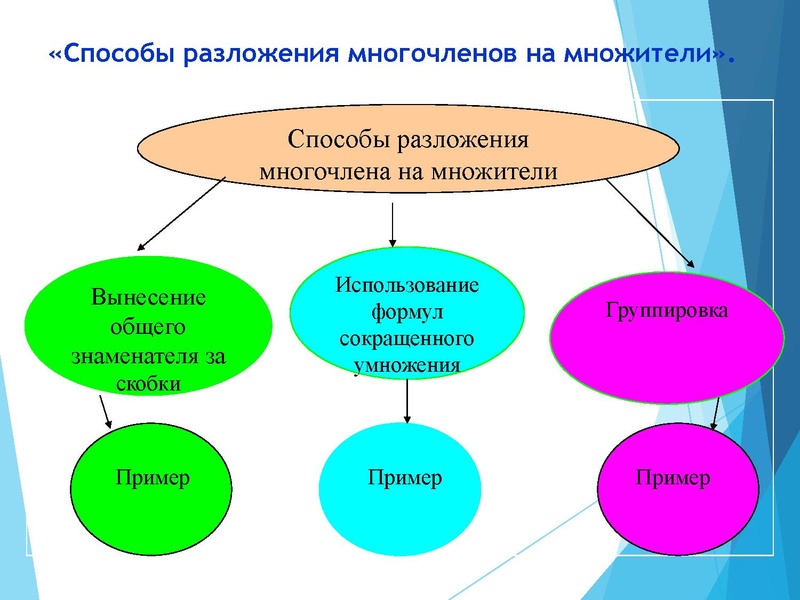 «Способы разложения многочленов на множители».

Способы разложения многочлена на множители

Вынесение общего знаменателя за скобки

Использование формул сокращенного умножения

Группировка

Пример

Пример

Пример